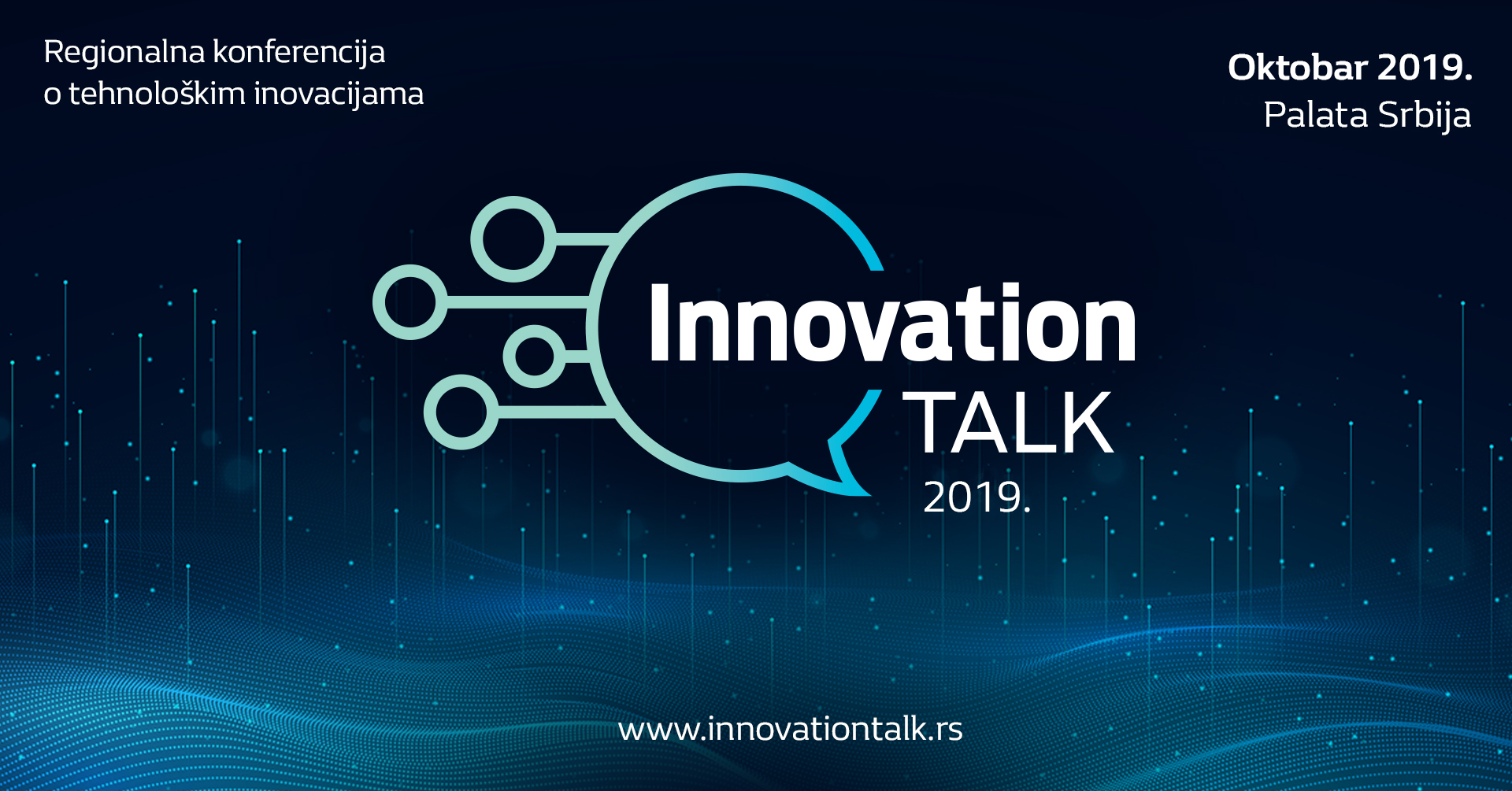 Regionalna konferencija o tehnološkim inovacijama

Oktobar 2019.
Palata Srbija

Innovation
TALK
2019.

www.innovationtalk.rs